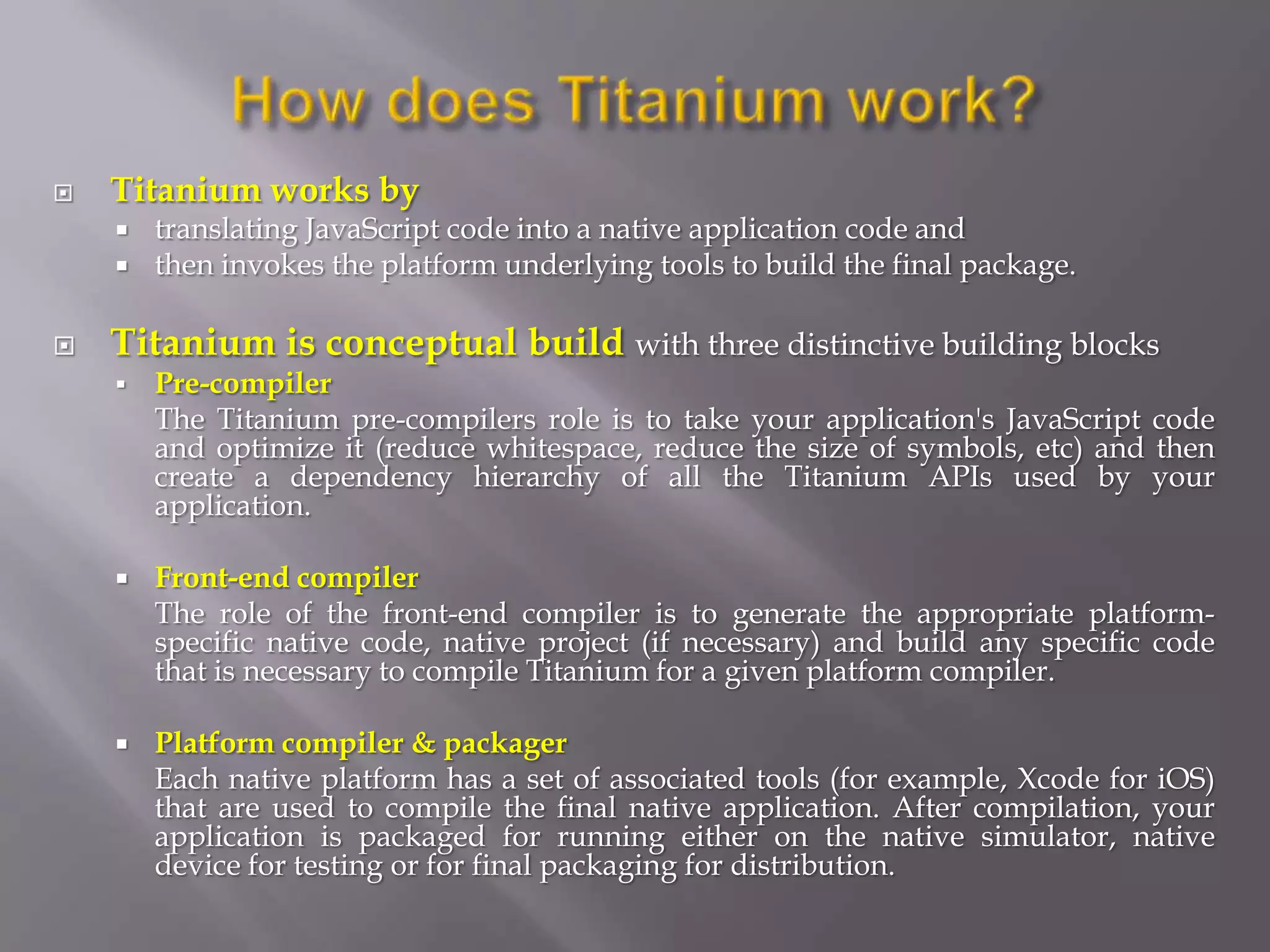 How does Titanium work?

Titanium works by

translating JavaScript code into a native application code and

then invokes the platform underlying tools to build the final package.

Titanium is conceptual build with three distinctive building blocks

Pre-compiler

The Titanium pre-compilers role is to take your application's JavaScript code and optimize it (reduce whitespace, reduce the size of symbols, etc) and then create a dependency hierarchy of all the Titanium APIs used by your application.

Front-end compiler

The role of the front-end compiler is to generate the appropriate platform-specific native code, native project (if necessary) and build any specific code that is necessary to compile Titanium for a given platform compiler.

Platform compiler & packager

Each native platform has a set of associated tools (for example, Xcode for iOS) that are used to compile the final native application. After compilation, your application is packaged for running either on the native simulator, native device for testing or for final packaging for distribution.